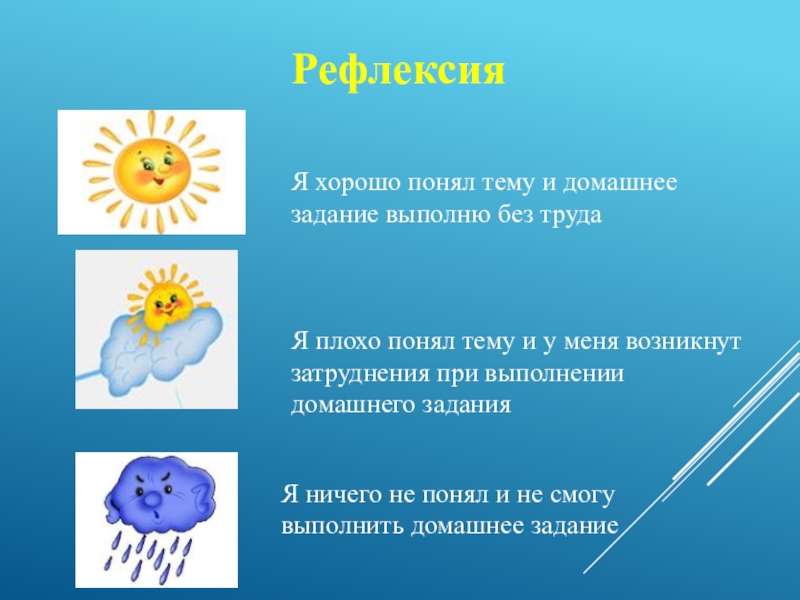 Рефлексия

Я хорошо понял тему и домашнее задание выполню без труда

Я плохо понял тему и у меня возникнут затруднения при выполнении домашнего задания

Я ничего не понял и не смогу выполнить домашнее задание